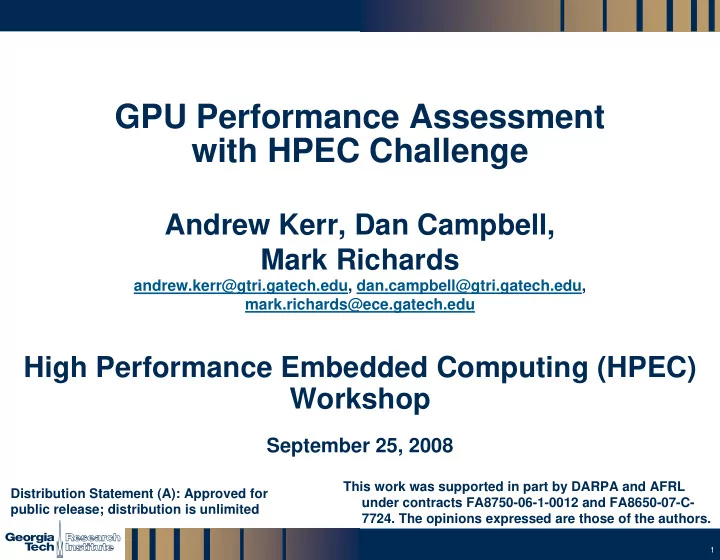 GPU Performance Assessment with HPEC Challenge

Andrew Kerr, Dan Campbell, Mark Richards
andrew.kerr@gtri.gatech.edu, dan.campbell@gtri.gatech.edu, mark.richards@ece.gatech.edu

High Performance Embedded Computing (HPEC) Workshop

September 25, 2008

Distribution Statement (A): Approved for public release; distribution is unlimited

This work was supported in part by DARPA and AFRL under contracts FA8750-06-1-0012 and FA8650-07-C-7724. The opinions expressed are those of the authors.

Georgia Tech Research Institute

1